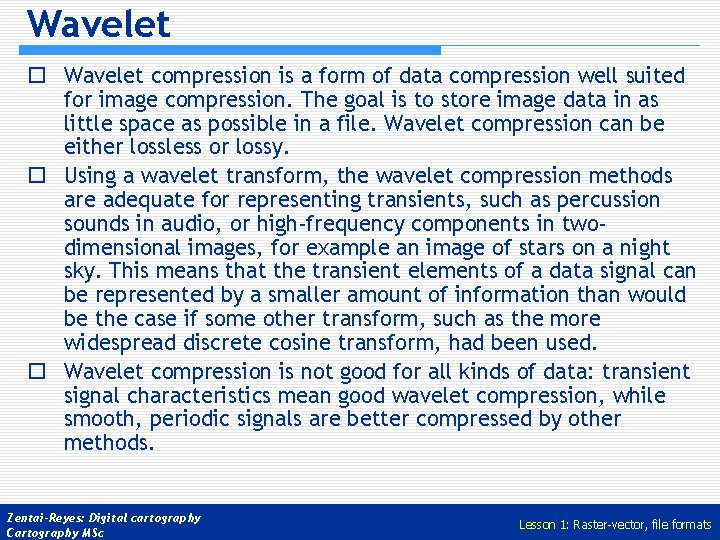 Wavelet

☐ Wavelet compression is a form of data compression well suited for image compression. The goal is to store image data in as little space as possible in a file. Wavelet compression can be either lossless or lossy.

☐ Using a wavelet transform, the wavelet compression methods are adequate for representing transients, such as percussion sounds in audio, or high-frequency components in two-dimensional images, for example an image of stars on a night sky. This means that the transient elements of a data signal can be represented by a smaller amount of information than would be the case if some other transform, such as the more widespread discrete cosine transform, had been used.

☐ Wavelet compression is not good for all kinds of data: transient signal characteristics mean good wavelet compression, while smooth, periodic signals are better compressed by other methods.

Zentai-Reyes: Digital cartography
Cartography MSc

Lesson 1: Raster-vector, file formats